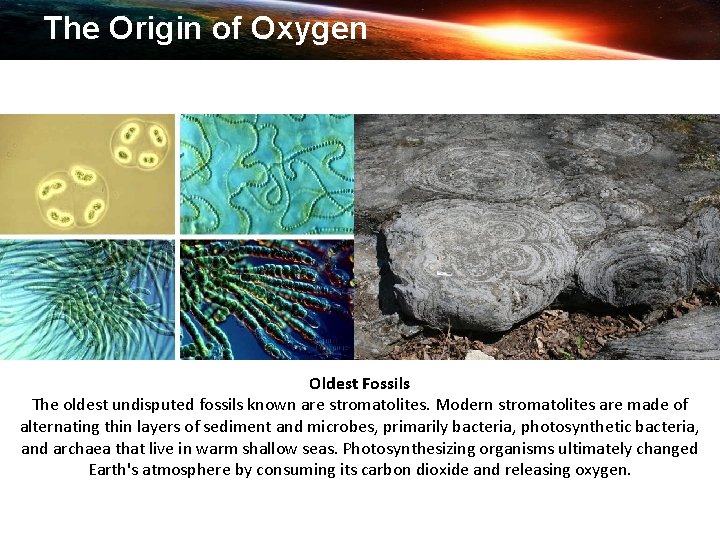 The Origin of Oxygen

Oldest Fossils
The oldest undisputed fossils known are stromatolites. Modern stromatolites are made of alternating thin layers of sediment and microbes, primarily bacteria, photosynthetic bacteria, and archaea that live in warm shallow seas. Photosynthesizing organisms ultimately changed Earth's atmosphere by consuming its carbon dioxide and releasing oxygen.